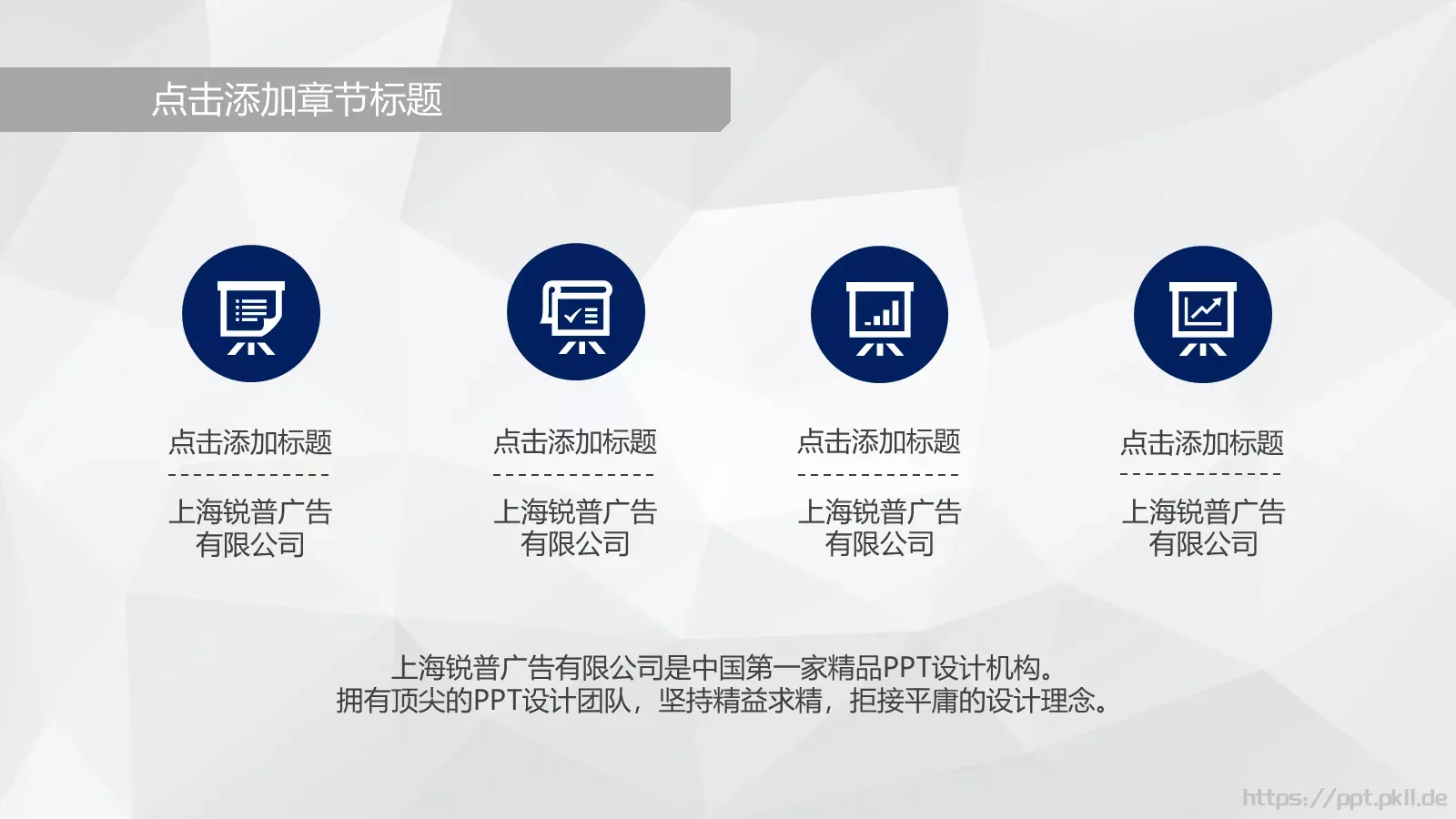 点击添加章节标题

点击添加标题

上海锐普广告有限公司

点击添加标题

上海锐普广告有限公司

点击添加标题

上海锐普广告有限公司

点击添加标题

上海锐普广告有限公司

上海锐普广告有限公司是中国第一家精品PPT设计机构。
拥有顶尖的PPT设计团队，坚持精益求精，拒接平庸的设计理念。

https://ppt.pkll.de